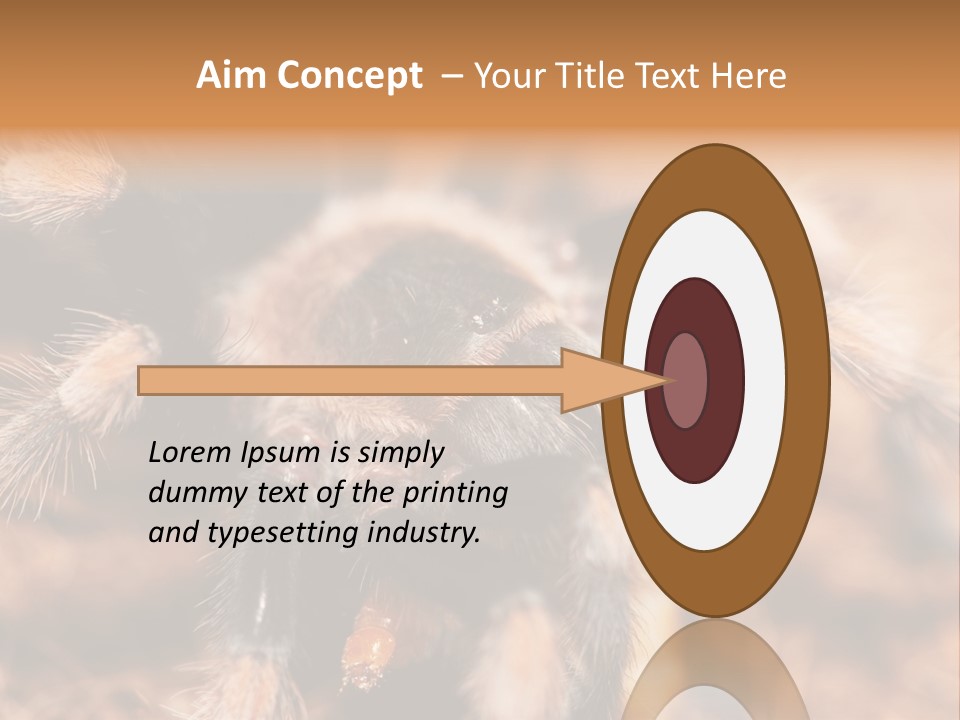 Aim Concept – Your Title Text Here

Lorem Ipsum is simply dummy text of the printing and typesetting industry.